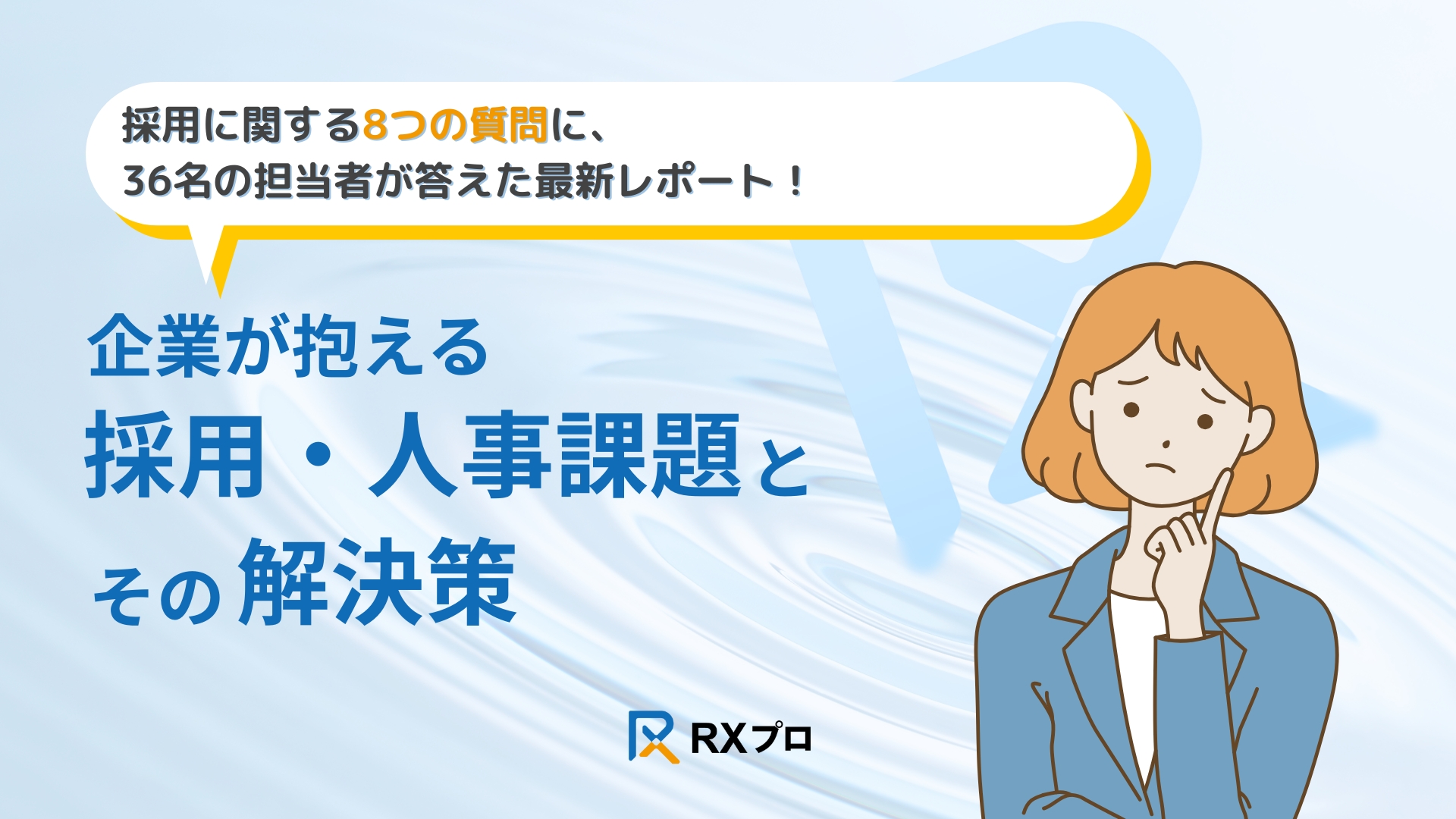 採用に関する8つの質問に、
36名の担当者が答えた最新レポート！

企業が抱える
採用・人事課題と
その解決策

RXプロ